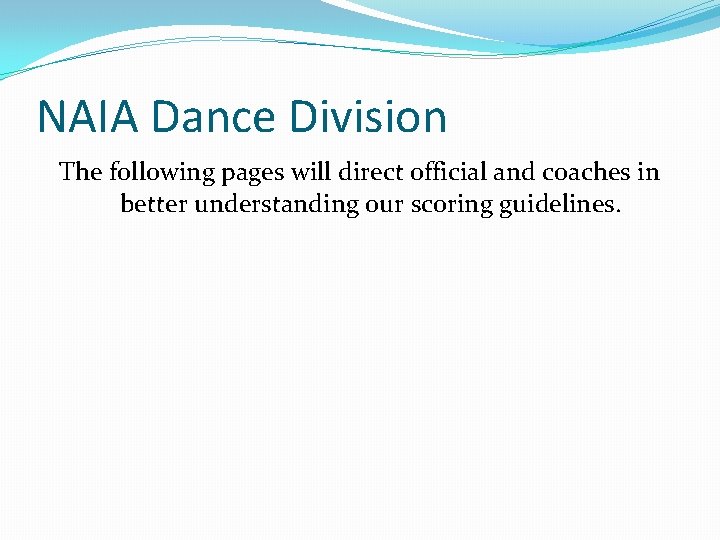 NAIA Dance Division

The following pages will direct official and coaches in better understanding our scoring guidelines.